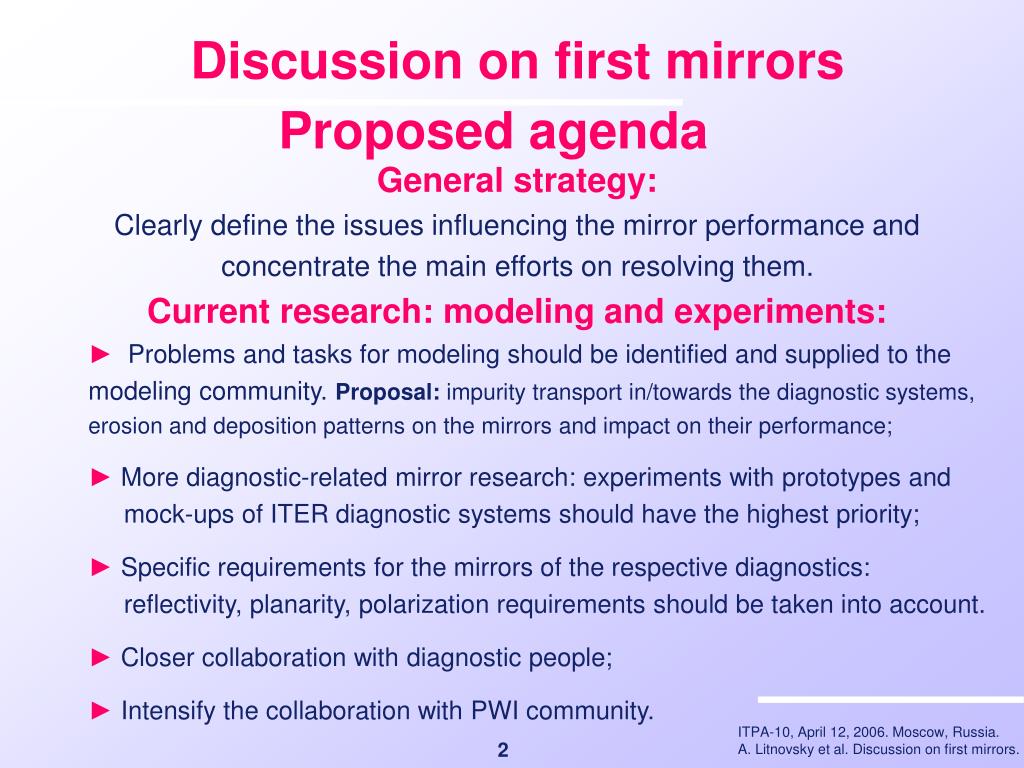 Discussion on first mirrors
Proposed agenda

General strategy:

Clearly define the issues influencing the mirror performance and concentrate the main efforts on resolving them.

Current research: modeling and experiments:

► Problems and tasks for modeling should be identified and supplied to the modeling community. Proposal: impurity transport in/towards the diagnostic systems, erosion and deposition patterns on the mirrors and impact on their performance;

► More diagnostic-related mirror research: experiments with prototypes and mock-ups of ITER diagnostic systems should have the highest priority;

► Specific requirements for the mirrors of the respective diagnostics: reflectivity, planarity, polarization requirements should be taken into account.

► Closer collaboration with diagnostic people;

► Intensify the collaboration with PWI community.

2

ITPA-10, April 12, 2006. Moscow, Russia.
A. Litnovsky et al. Discussion on first mirrors.